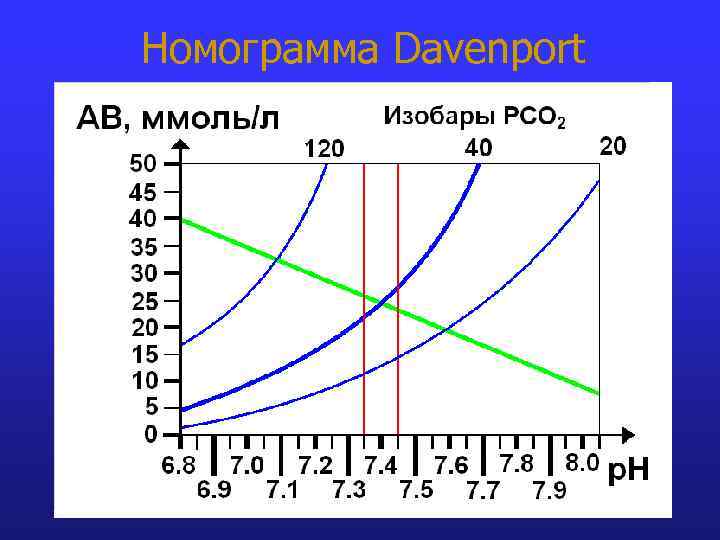 Номограмма Davenport

АВ, ммоль/л

Изобары $PCO_2$

120

40

20

50
45
40
35
30
25
20
15
10
5
0

6.8
7.0
7.2
7.4
7.6
7.8
8.0

6.9
7.1
7.3
7.5
7.7
7.9

pH